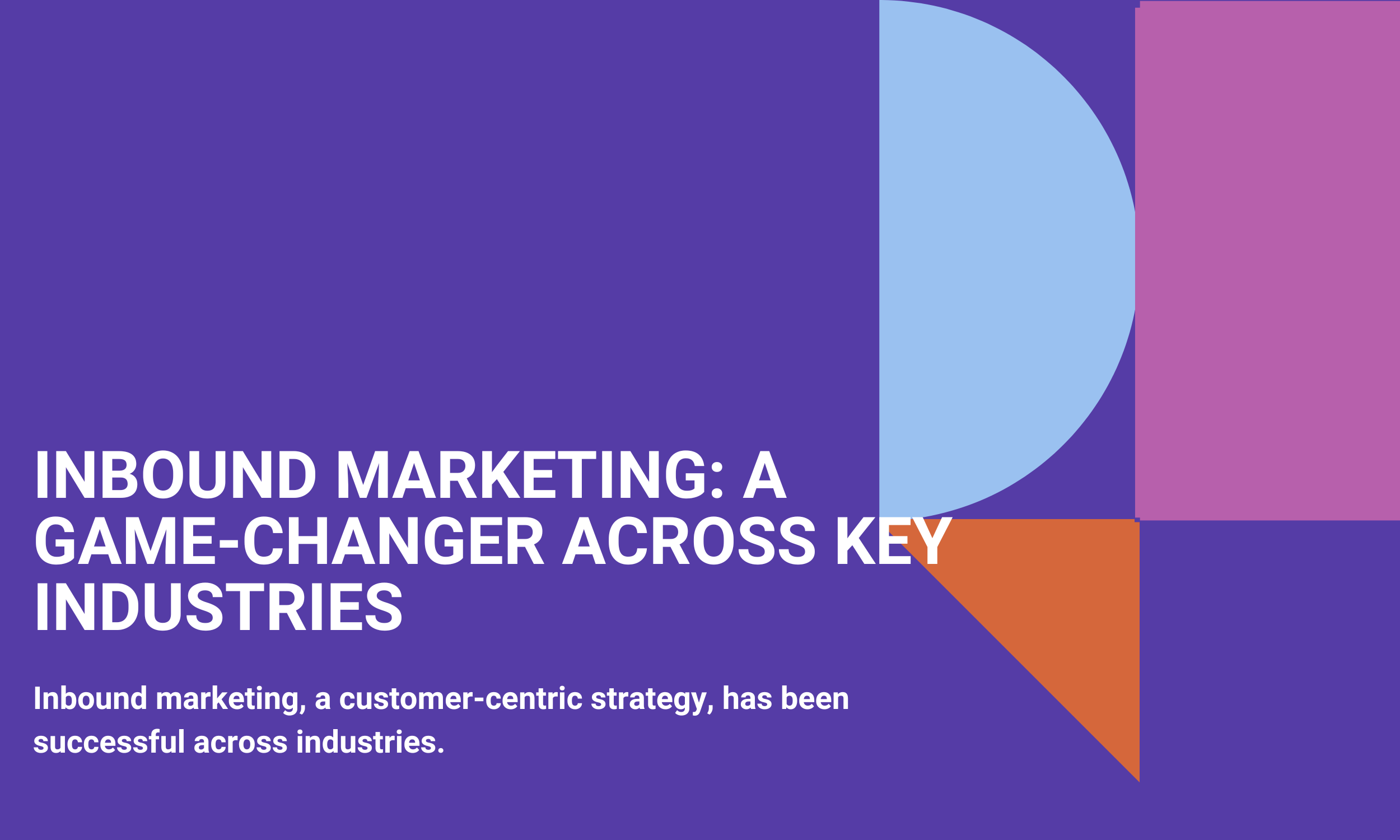 INBOUND MARKETING: A GAME-CHANGER ACROSS KEY INDUSTRIES

Inbound marketing, a customer-centric strategy, has been successful across industries.